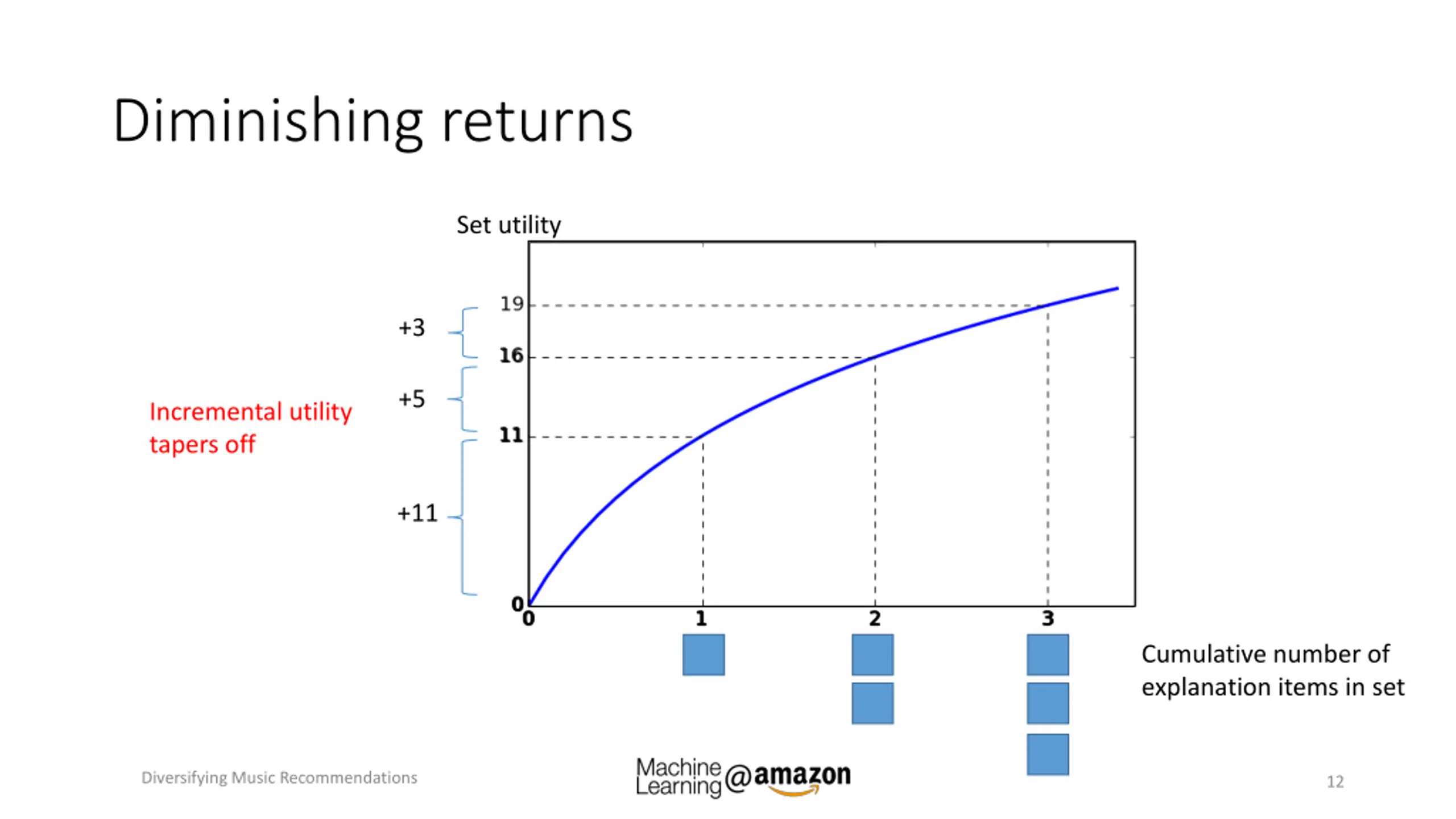 Diminishing returns

Set utility

Incremental utility tapers off

+3

+5

+11

19

16

11

0

0

1

2

3

Cumulative number of explanation items in set

Diversifying Music Recommendations

Machine Learning @amazon

12